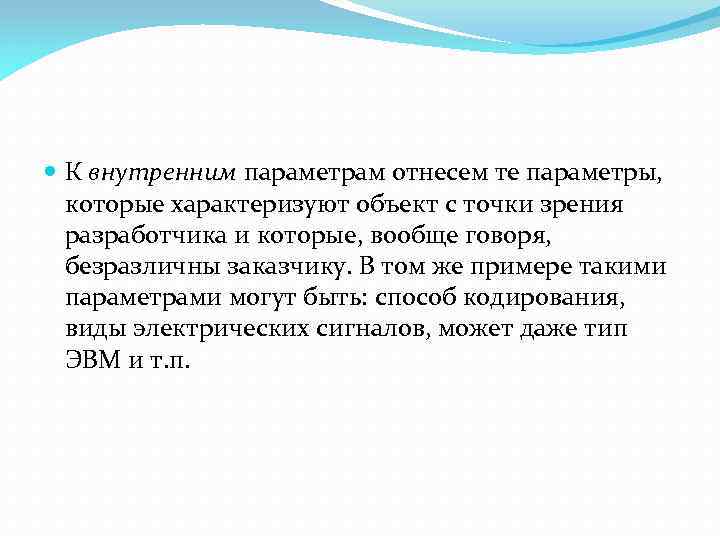 К внутренним параметрам отнесем те параметры, которые характеризуют объект с точки зрения разработчика и которые, вообще говоря, безразличны заказчику. В том же примере такими параметрами могут быть: способ кодирования, виды электрических сигналов, может даже тип ЭВМ и т.п.